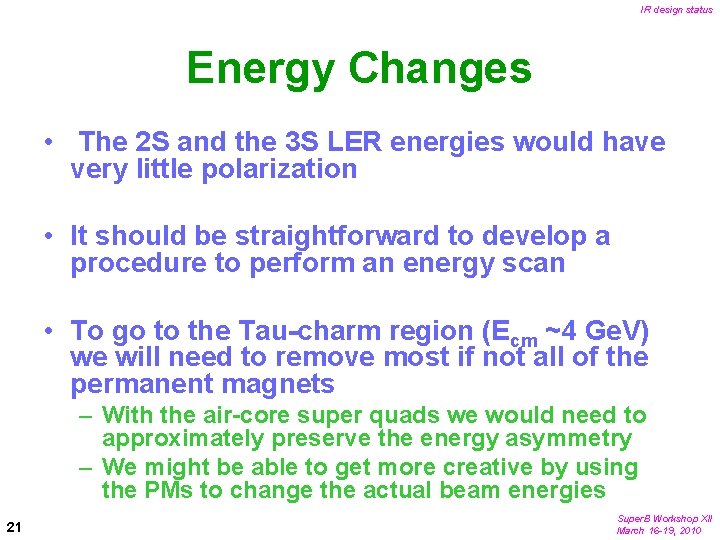 IR design status

Energy Changes

• The 2S and the 3S LER energies would have very little polarization

• It should be straightforward to develop a procedure to perform an energy scan

• To go to the Tau-charm region ($E_{cm}$ ~4 GeV) we will need to remove most if not all of the permanent magnets
– With the air-core super quads we would need to approximately preserve the energy asymmetry
– We might be able to get more creative by using the PMs to change the actual beam energies

21

SuperB Workshop XII
March 16-19, 2010